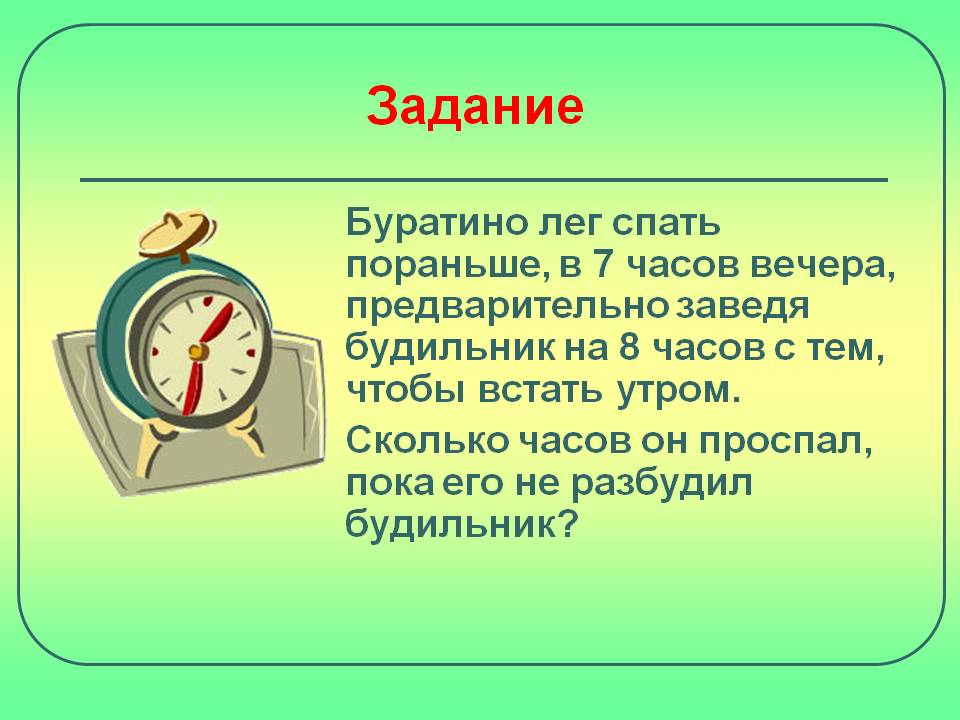 Задание

Буратино лег спать пораньше, в 7 часов вечера, предварительно заведя будильник на 8 часов с тем, чтобы встать утром.

Сколько часов он проспал, пока его не разбудил будильник?